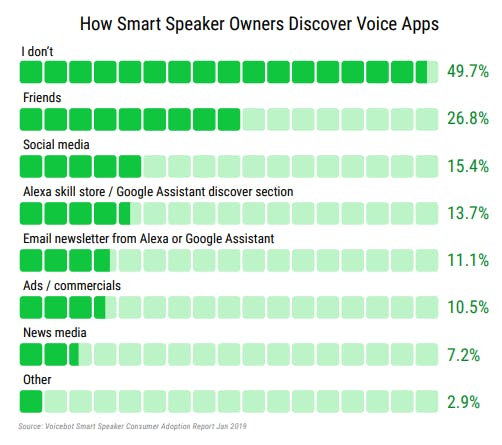 How Smart Speaker Owners Discover Voice Apps

I don't
49.7%

Friends
26.8%

Social media
15.4%

Alexa skill store / Google Assistant discover section
13.7%

Email newsletter from Alexa or Google Assistant
11.1%

Ads / commercials
10.5%

News media
7.2%

Other
2.9%

Source: Voicebot Smart Speaker Consumer Adoption Report Jan 2019